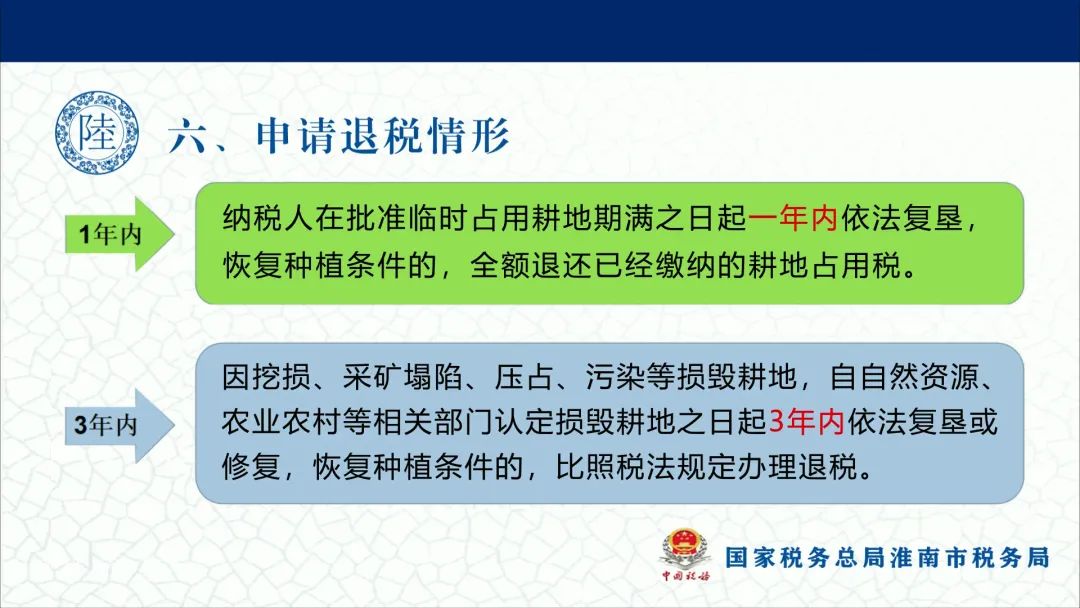 陸

六、申请退税情形

1年内

纳税人在批准临时占用耕地期满之日起一年内依法复垦，恢复种植条件的，全额退还已经缴纳的耕地占用税。

3年内

因挖损、采矿塌陷、压占、污染等损毁耕地，自自然资源、农业农村等相关部门认定损毁耕地之日起3年内依法复垦或修复，恢复种植条件的，比照税法规定办理退税。

中国税务

国家税务总局淮南市税务局